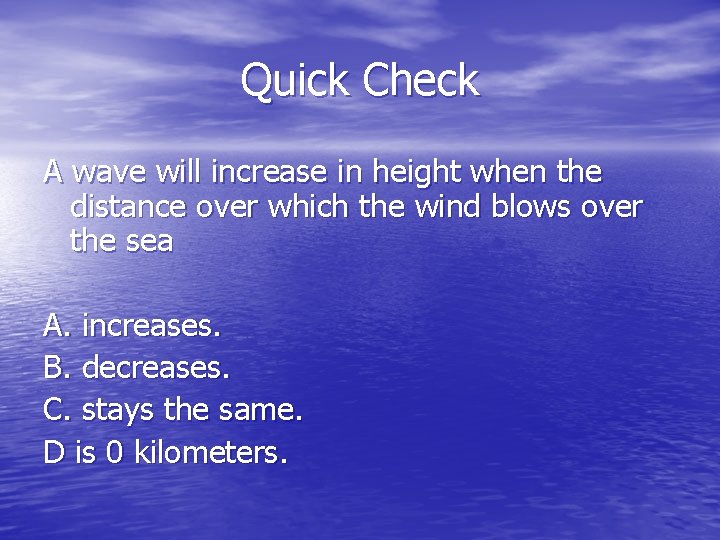 Quick Check

A wave will increase in height when the distance over which the wind blows over the sea

A. increases.
B. decreases.
C. stays the same.
D is 0 kilometers.